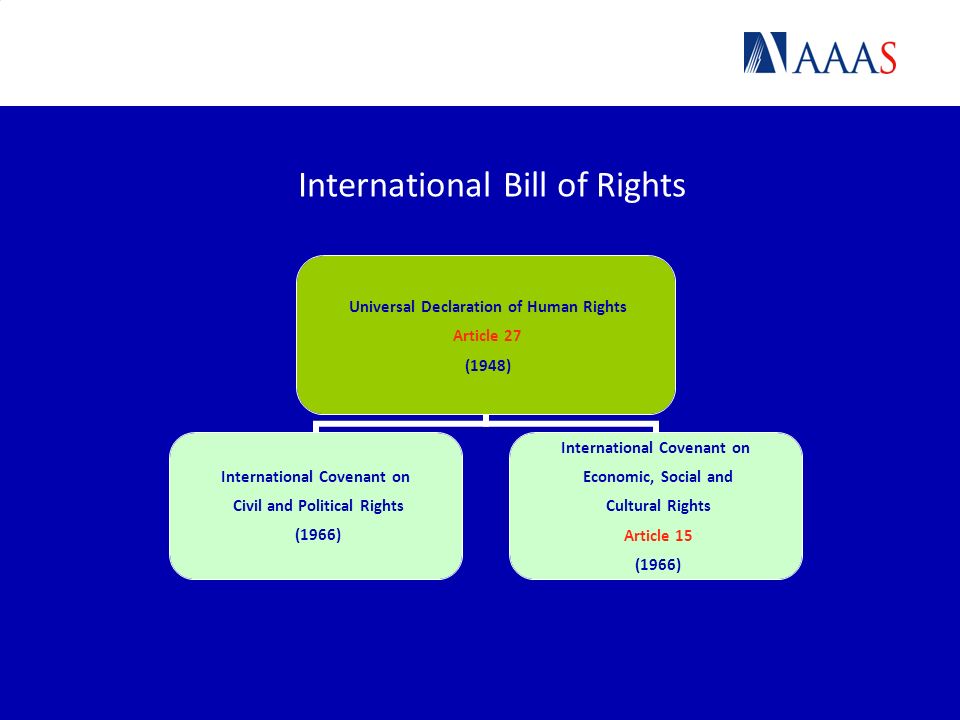 AAAS

International Bill of Rights

Universal Declaration of Human Rights
Article 27
(1948)

International Covenant on
Civil and Political Rights
(1966)

International Covenant on
Economic, Social and
Cultural Rights
Article 15
(1966)